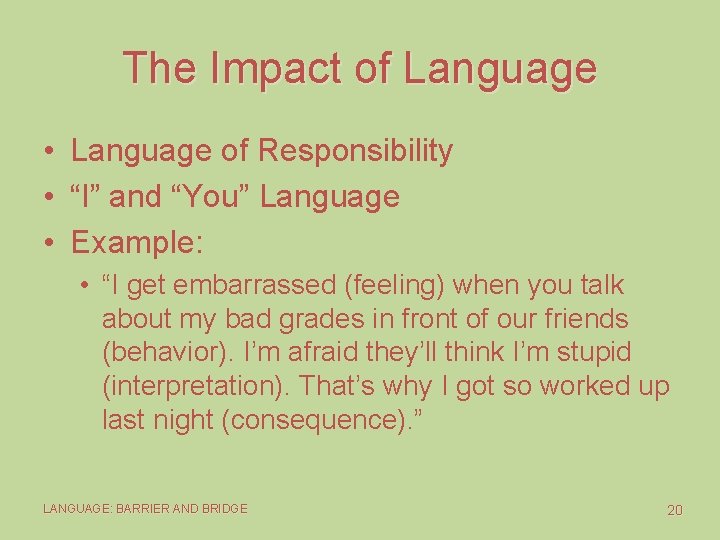 The Impact of Language

• Language of Responsibility
• “I” and “You” Language
• Example:
  • “I get embarrassed (feeling) when you talk about my bad grades in front of our friends (behavior). I’m afraid they’ll think I’m stupid (interpretation). That’s why I got so worked up last night (consequence).”

LANGUAGE: BARRIER AND BRIDGE

20